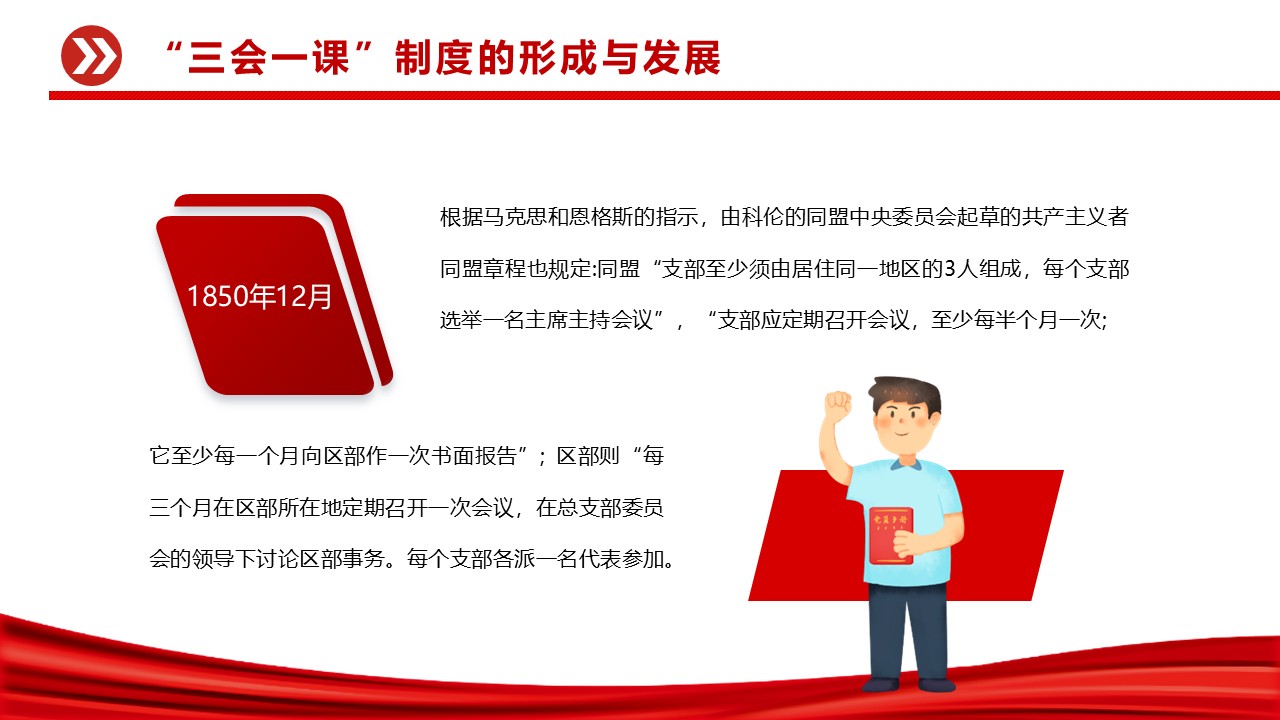 “三会一课”制度的形成与发展

1850年12月

根据马克思和恩格斯的指示，由科伦的同盟中央委员会起草的共产主义者同盟章程也规定:同盟“支部至少须由居住同一地区的3人组成，每个支部选举一名主席主持会议”，“支部应定期召开会议，至少每半个月一次;

它至少每一个月向区部作一次书面报告”；区部则“每三个月在区部所在地定期召开一次会议，在总支部委员会的领导下讨论区部事务。每个支部各派一名代表参加。

党员手册